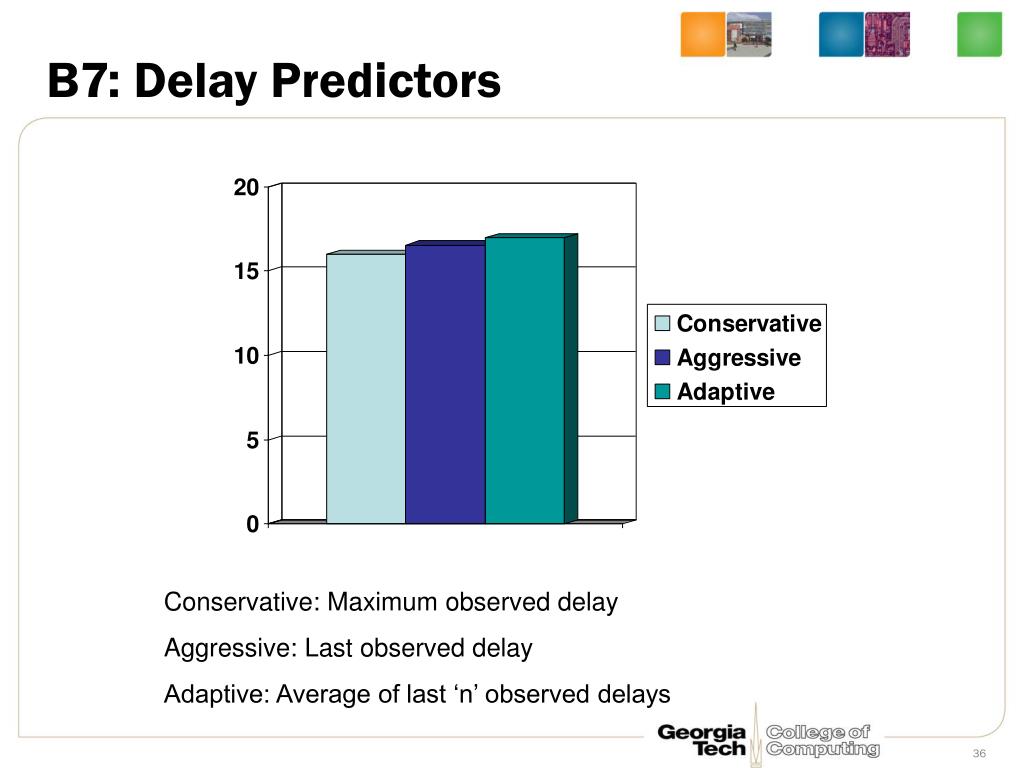 B7: Delay Predictors

20
15
10
5
0

Conservative
Aggressive
Adaptive

Conservative: Maximum observed delay

Aggressive: Last observed delay

Adaptive: Average of last ‘n’ observed delays

Georgia Tech College of Computing

36